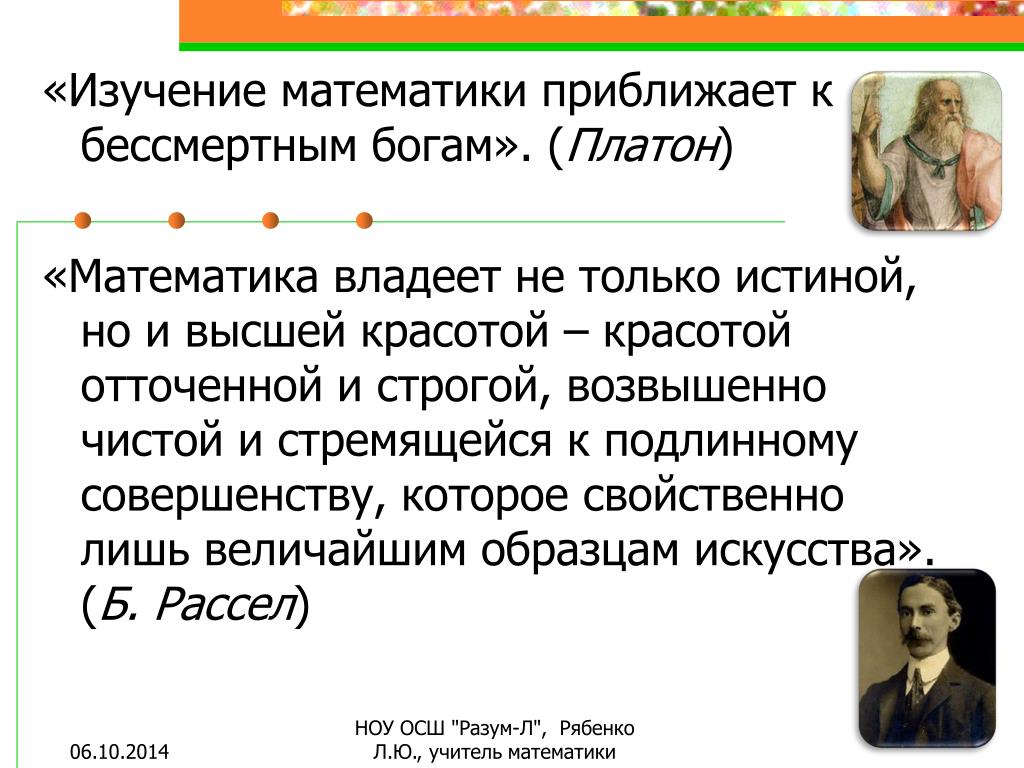 «Изучение математики приближает к бессмертным богам». (Платон)

«Математика владеет не только истиной, но и высшей красотой – красотой отточенной и строгой, возвышенно чистой и стремящейся к подлинному совершенству, которое свойственно лишь величайшим образцам искусства». (Б. Рассел)

06.10.2014

НОУ ОСШ "Разум-Л", Рябенко Л.Ю., учитель математики